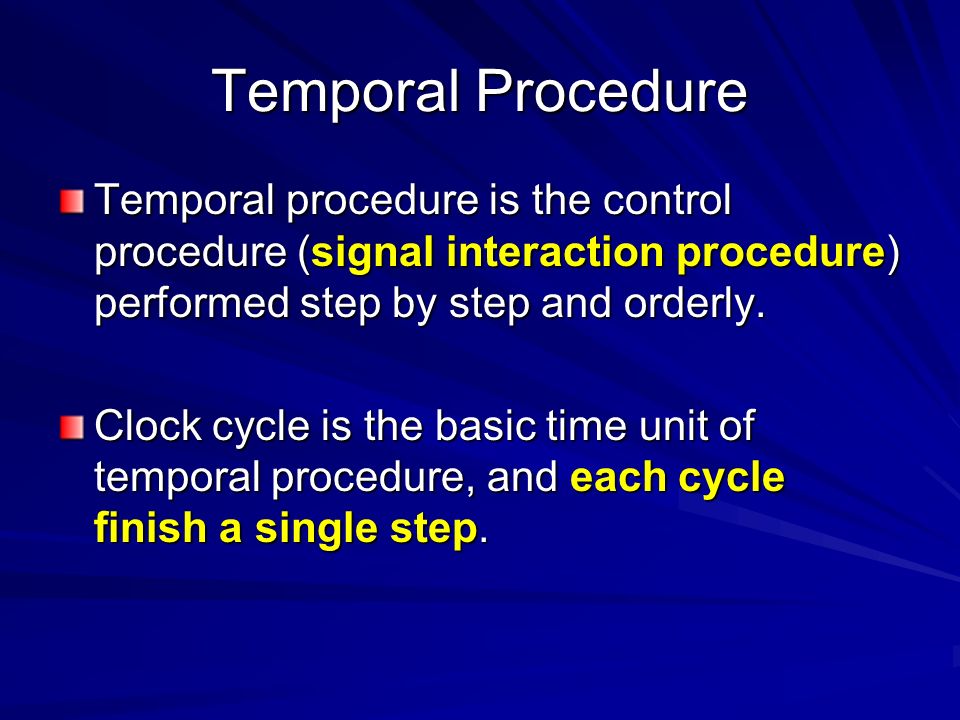 Temporal Procedure

Temporal procedure is the control procedure (signal interaction procedure) performed step by step and orderly.

Clock cycle is the basic time unit of temporal procedure, and each cycle finish a single step.